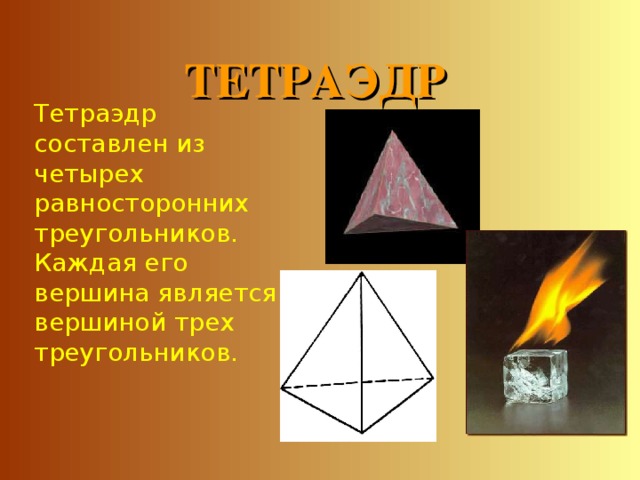 ТЕТРАЭДР

Тетраэдр составлен из четырех равносторонних треугольников. Каждая его вершина является вершиной трех треугольников.